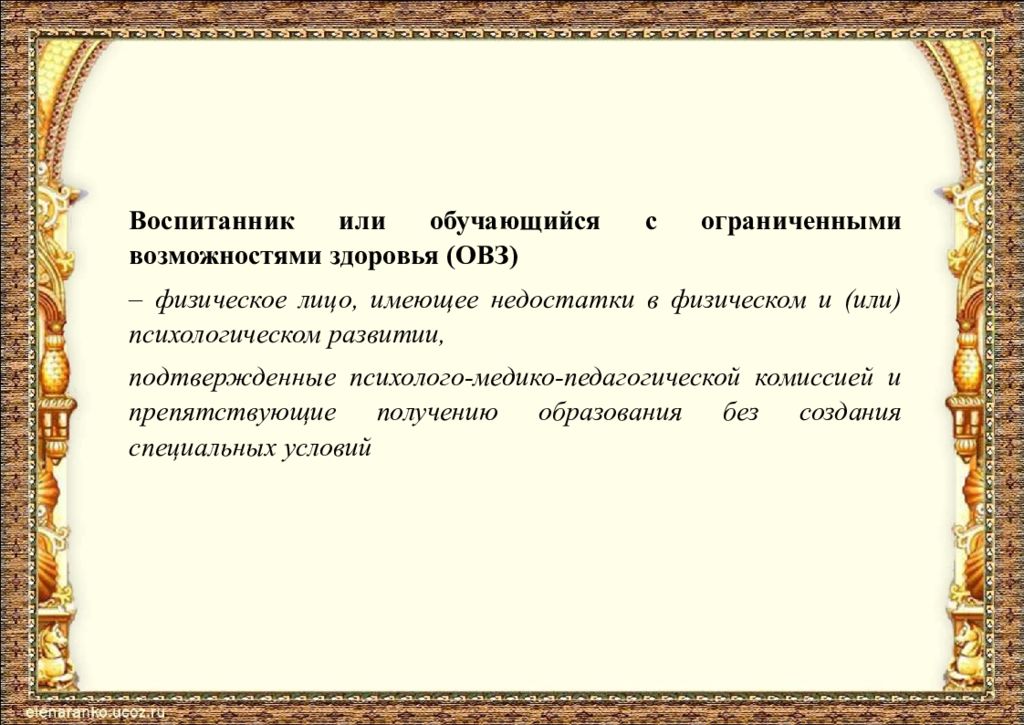 Воспитанник или обучающийся с ограниченными возможностями здоровья (ОВЗ)

– физическое лицо, имеющее недостатки в физическом и (или) психологическом развитии,

подтвержденные психолого-медико-педагогической комиссией и препятствующие получению образования без создания специальных условий

elenaranko.ucoz.ru